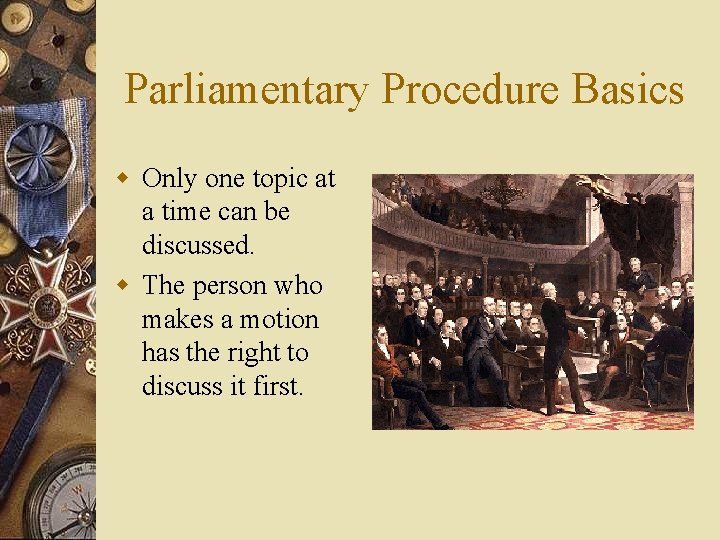 Parliamentary Procedure Basics

• Only one topic at a time can be discussed.

• The person who makes a motion has the right to discuss it first.